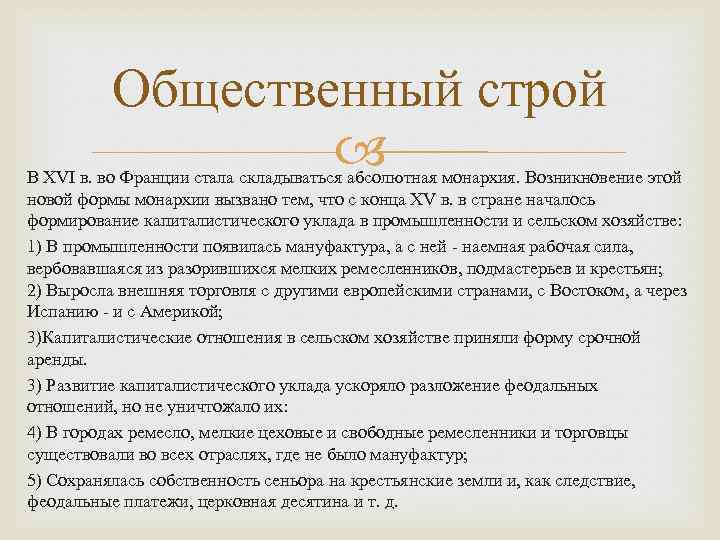 Общественный строй

В XVI в. во Франции стала складываться абсолютная монархия. Возникновение этой новой формы монархии вызвано тем, что с конца XV в. в стране началось формирование капиталистического уклада в промышленности и сельском хозяйстве:

1) В промышленности появилась мануфактура, а с ней - наемная рабочая сила, вербовавшаяся из разорившихся мелких ремесленников, подмастерьев и крестьян;
2) Выросла внешняя торговля с другими европейскими странами, с Востоком, а через Испанию - и с Америкой;

3)Капиталистические отношения в сельском хозяйстве приняли форму срочной аренды.

3) Развитие капиталистического уклада ускоряло разложение феодальных отношений, но не уничтожало их:

4) В городах ремесло, мелкие цеховые и свободные ремесленники и торговцы существовали во всех отраслях, где не было мануфактур;

5) Сохранялась собственность сеньора на крестьянские земли и, как следствие, феодальные платежи, церковная десятина и т. д.